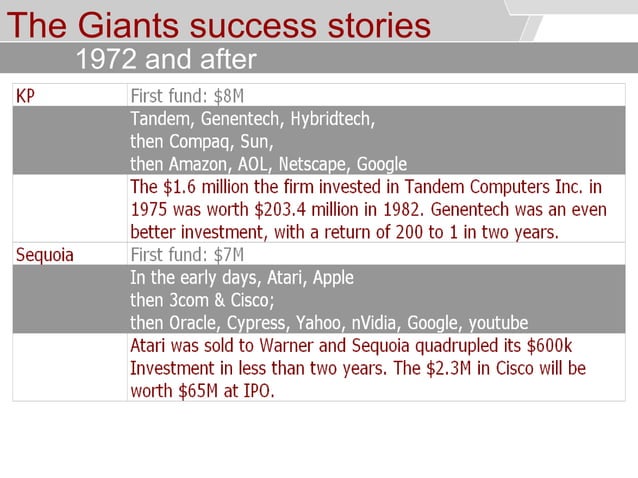 The Giants success stories

1972 and after

| KP | First fund: \$8M |
|---|---|
| | Tandem, Genentech, Hybridtech, then Compaq, Sun, then Amazon, AOL, Netscape, Google |
| | The \$1.6 million the firm invested in Tandem Computers Inc. in 1975 was worth \$203.4 million in 1982. Genentech was an even better investment, with a return of 200 to 1 in two years. |
| Sequoia | First fund: \$7M |
| | In the early days, Atari, Apple then 3com & Cisco; then Oracle, Cypress, Yahoo, nVidia, Google, youtube |
| | Atari was sold to Warner and Sequoia quadrupled its \$600k Investment in less than two years. The \$2.3M in Cisco will be worth \$65M at IPO. |